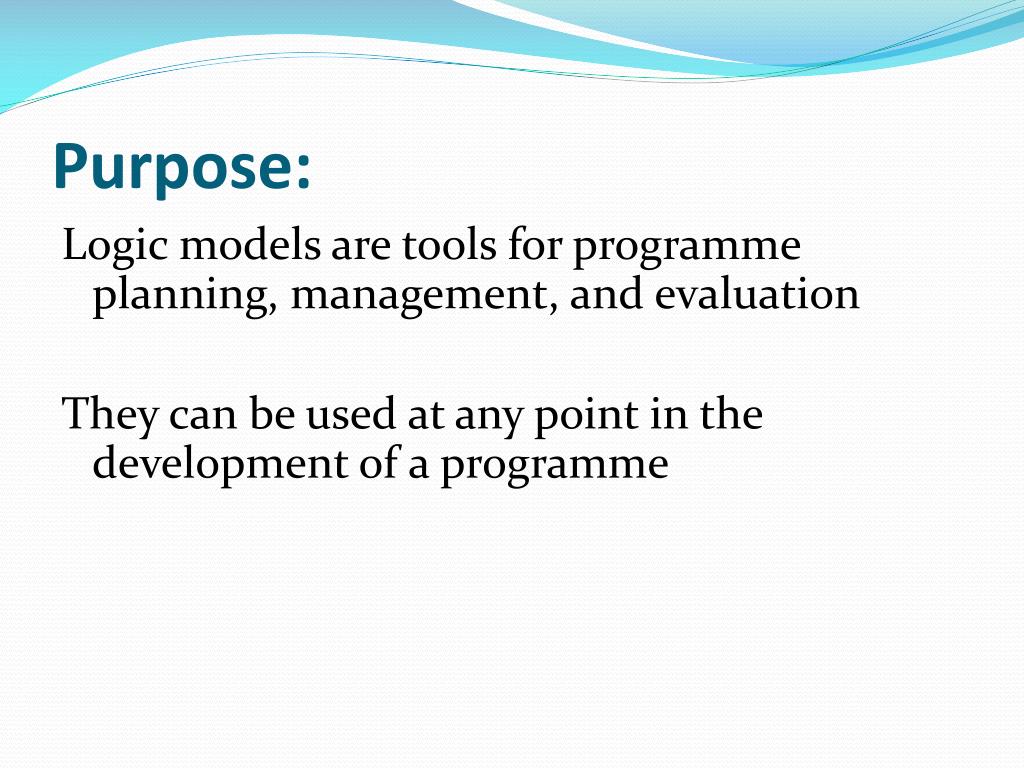 Purpose:

Logic models are tools for programme planning, management, and evaluation

They can be used at any point in the development of a programme